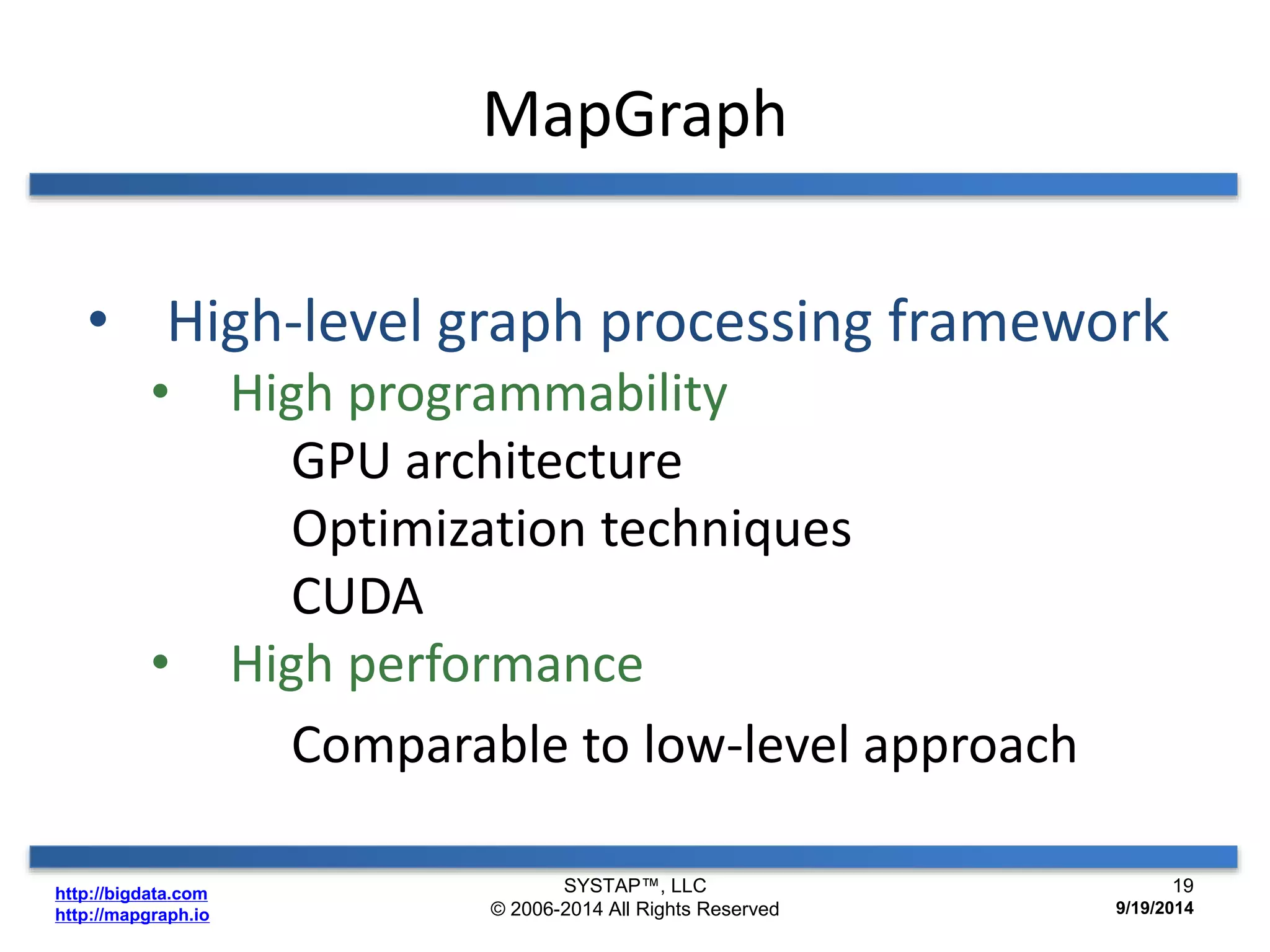 MapGraph

• High-level graph processing framework
  • High programmability
    GPU architecture
    Optimization techniques
    CUDA
  • High performance
    Comparable to low-level approach

http://bigdata.com
http://mapgraph.io

SYSTAP™, LLC
© 2006-2014 All Rights Reserved

19
9/19/2014